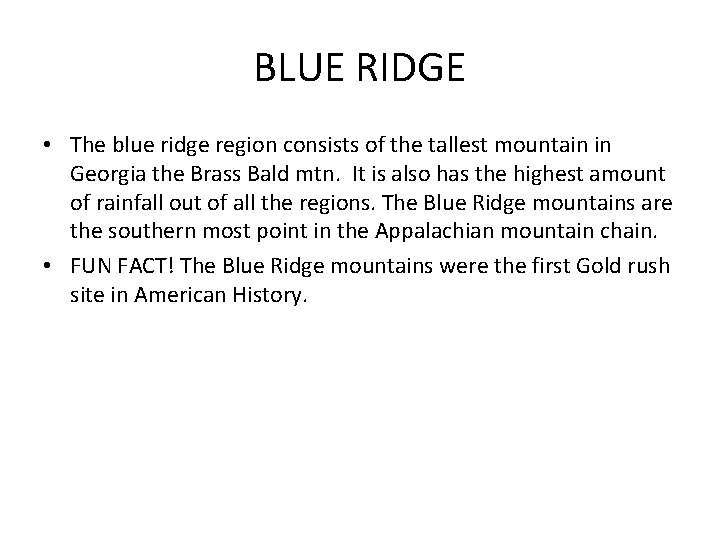 BLUE RIDGE

• The blue ridge region consists of the tallest mountain in Georgia the Brass Bald mtn. It is also has the highest amount of rainfall out of all the regions. The Blue Ridge mountains are the southern most point in the Appalachian mountain chain.

• FUN FACT! The Blue Ridge mountains were the first Gold rush site in American History.